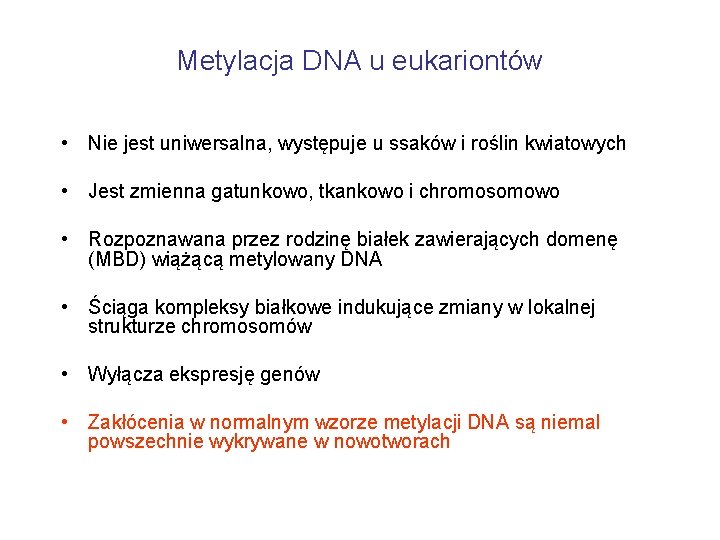 Metylacja DNA u eukariontów

• Nie jest uniwersalna, występuje u ssaków i roślin kwiatowych

• Jest zmienna gatunkowo, tkankowo i chromosomowo

• Rozpoznawana przez rodzinę białek zawierających domenę (MBD) wiążącą metylowany DNA

• Ściąga kompleksy białkowe indukujące zmiany w lokalnej strukturze chromosomów

• Wyłącza ekspresję genów

• Zakłócenia w normalnym wzorze metylacji DNA są niemal powszechnie wykrywane w nowotworach